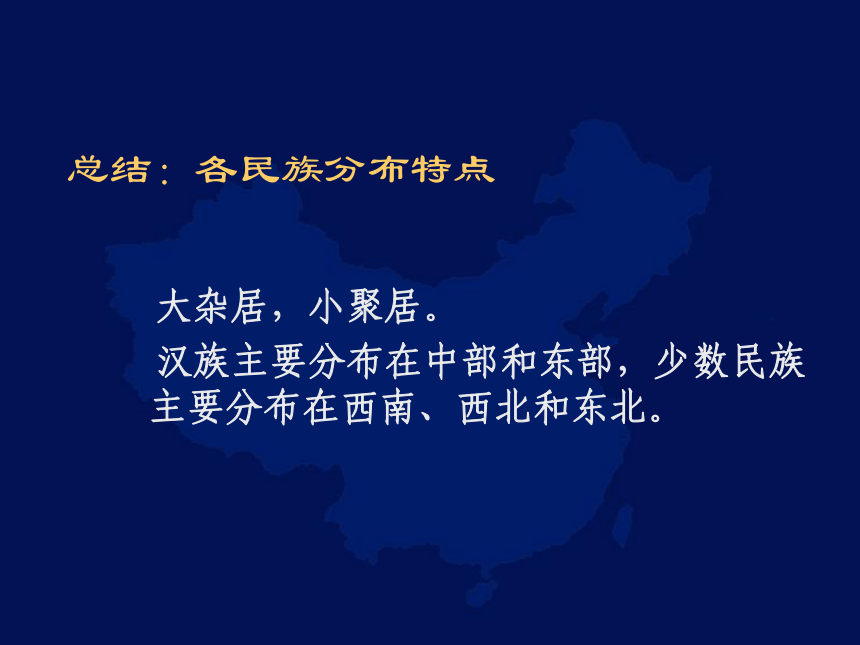 总结：各民族分布特点

大杂居，小聚居。

汉族主要分布在中部和东部，少数民族主要分布在西南、西北和东北。